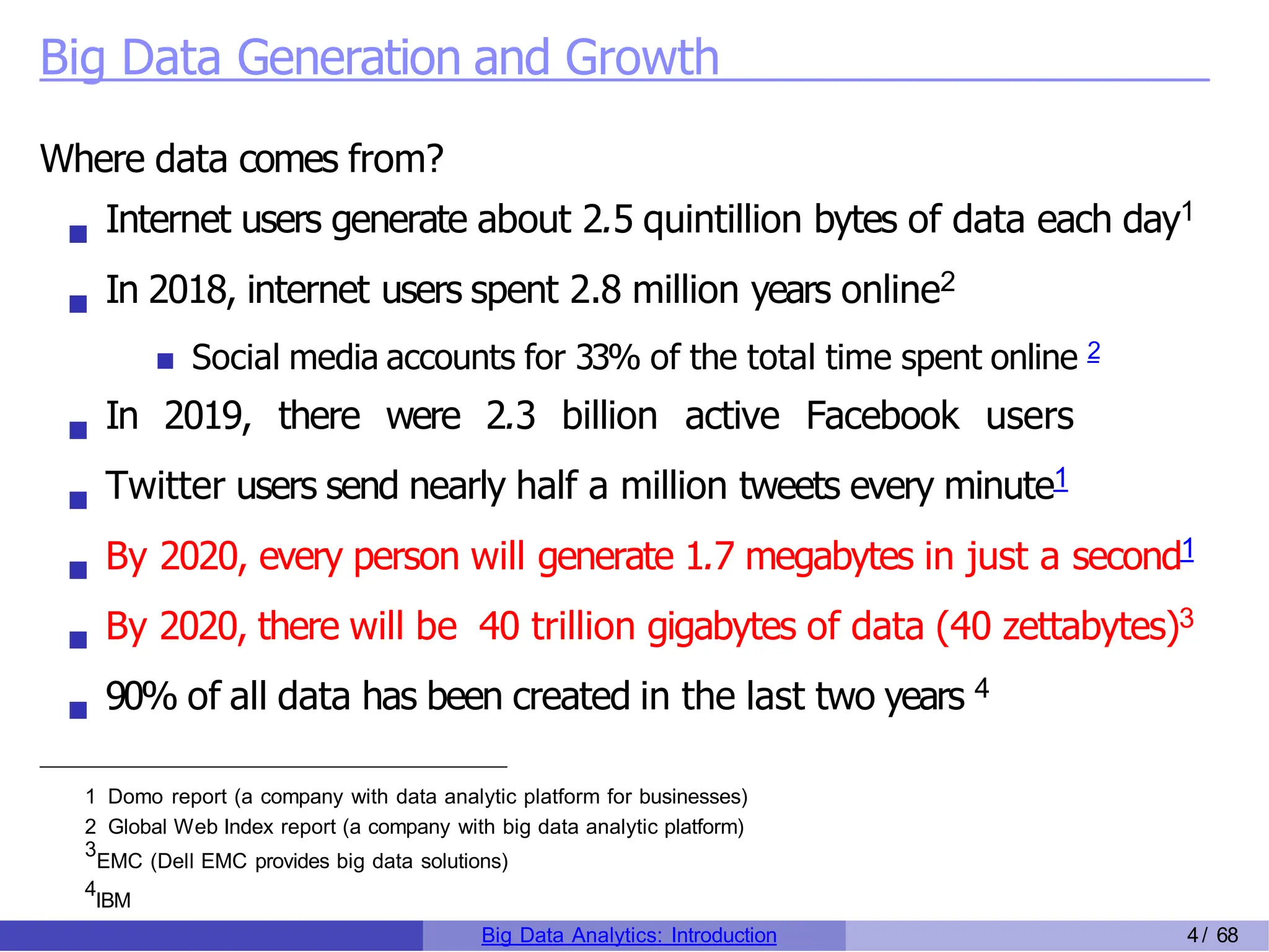 Big Data Generation and Growth

Where data comes from?

Internet users generate about 2.5 quintillion bytes of data each day$^1$

In 2018, internet users spent 2.8 million years online$^2$

Social media accounts for 33% of the total time spent online $^2$

In 2019, there were 2.3 billion active Facebook users

Twitter users send nearly half a million tweets every minute$^1$

By 2020, every person will generate 1.7 megabytes in just a second$^1$

By 2020, there will be 40 trillion gigabytes of data (40 zettabytes)$^3$

90% of all data has been created in the last two years $^4$

1 Domo report (a company with data analytic platform for businesses)
2 Global Web Index report (a company with big data analytic platform)
$^3$EMC (Dell EMC provides big data solutions)
$^4$IBM

Big Data Analytics: Introduction 4 / 68